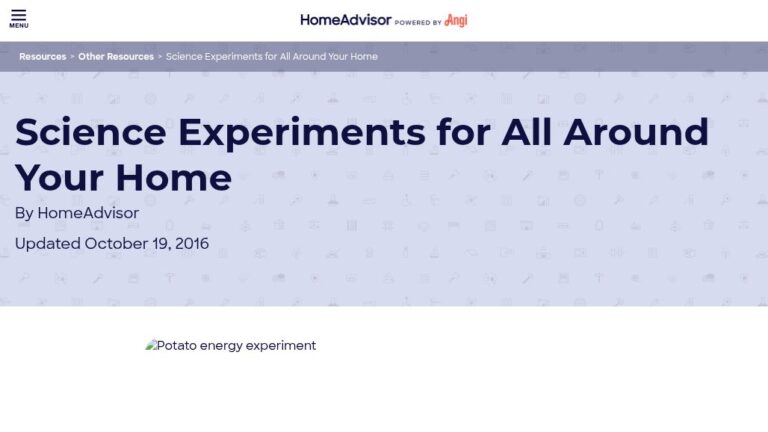 MENU

HomeAdvisor POWERED BY Angi

Resources > Other Resources > Science Experiments for All Around Your Home

Science Experiments for All Around Your Home

By HomeAdvisor

Updated October 19, 2016

Potato energy experiment